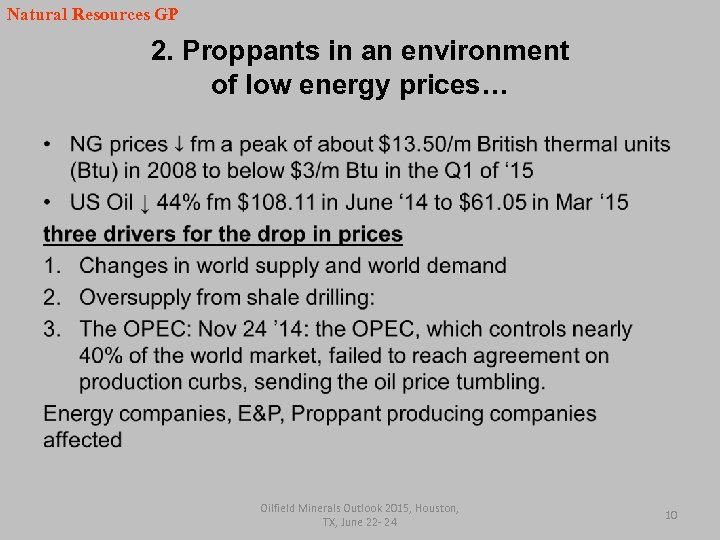 Natural Resources GP

2. Proppants in an environment of low energy prices…

• NG prices ↓ fm a peak of about \$13.50/m British thermal units (Btu) in 2008 to below \$3/m Btu in the Q1 of ‘15
• US Oil ↓ 44% fm \$108.11 in June ‘14 to \$61.05 in Mar ‘15

three drivers for the drop in prices
1. Changes in world supply and world demand
2. Oversupply from shale drilling:
3. The OPEC: Nov 24 ’14: the OPEC, which controls nearly 40% of the world market, failed to reach agreement on production curbs, sending the oil price tumbling.

Energy companies, E&P, Proppant producing companies affected

Oilfield Minerals Outlook 2015, Houston, TX, June 22- 24

10